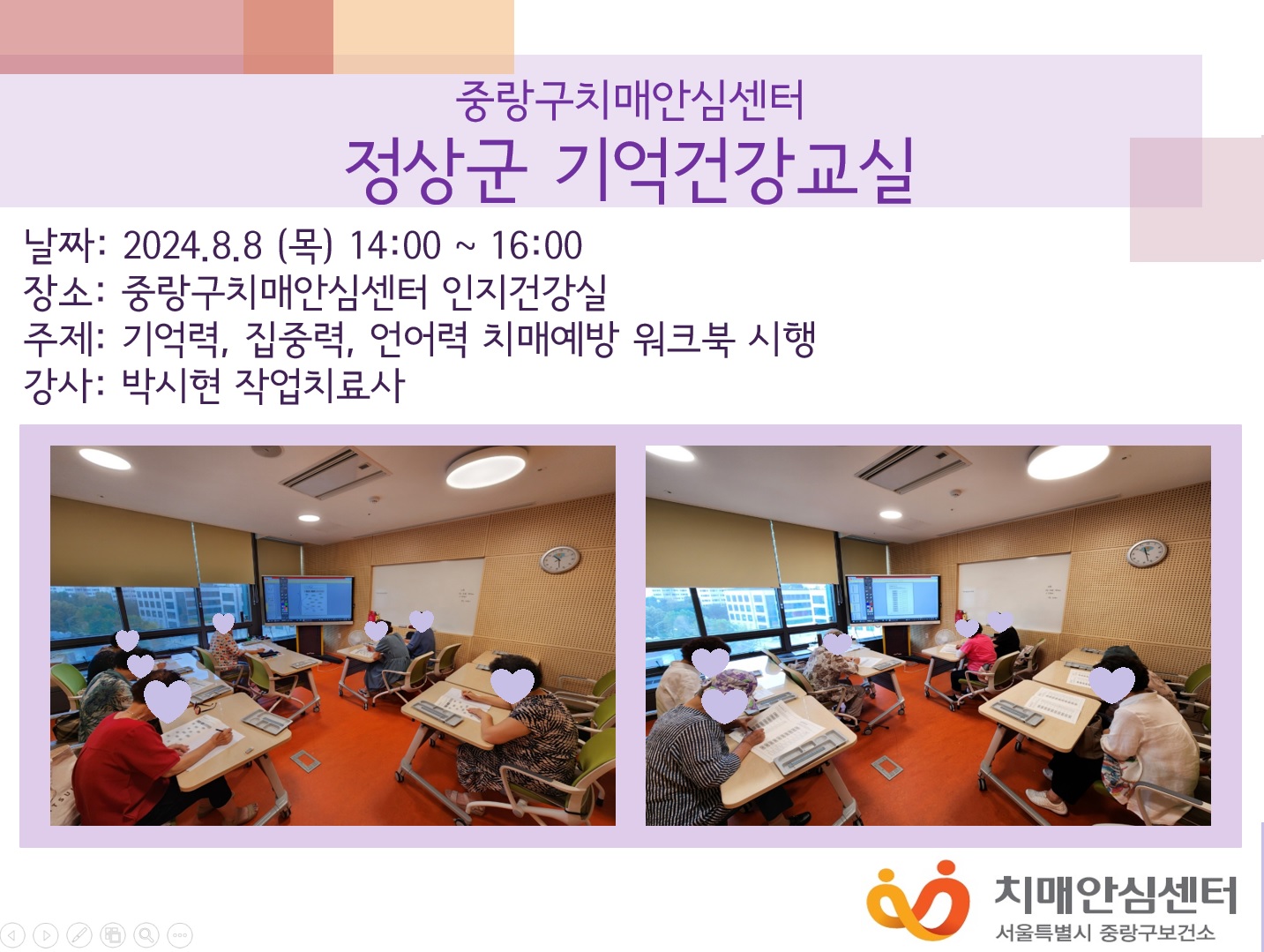 중랑구치매안심센터
정상군 기억건강교실

날짜: 2024.8.8 (목) 14:00 ~ 16:00
장소: 중랑구치매안심센터 인지건강실
주제: 기억력, 집중력, 언어력 치매예방 워크북 시행
강사: 박시현 작업치료사

치매안심센터
서울특별시 중랑구보건소